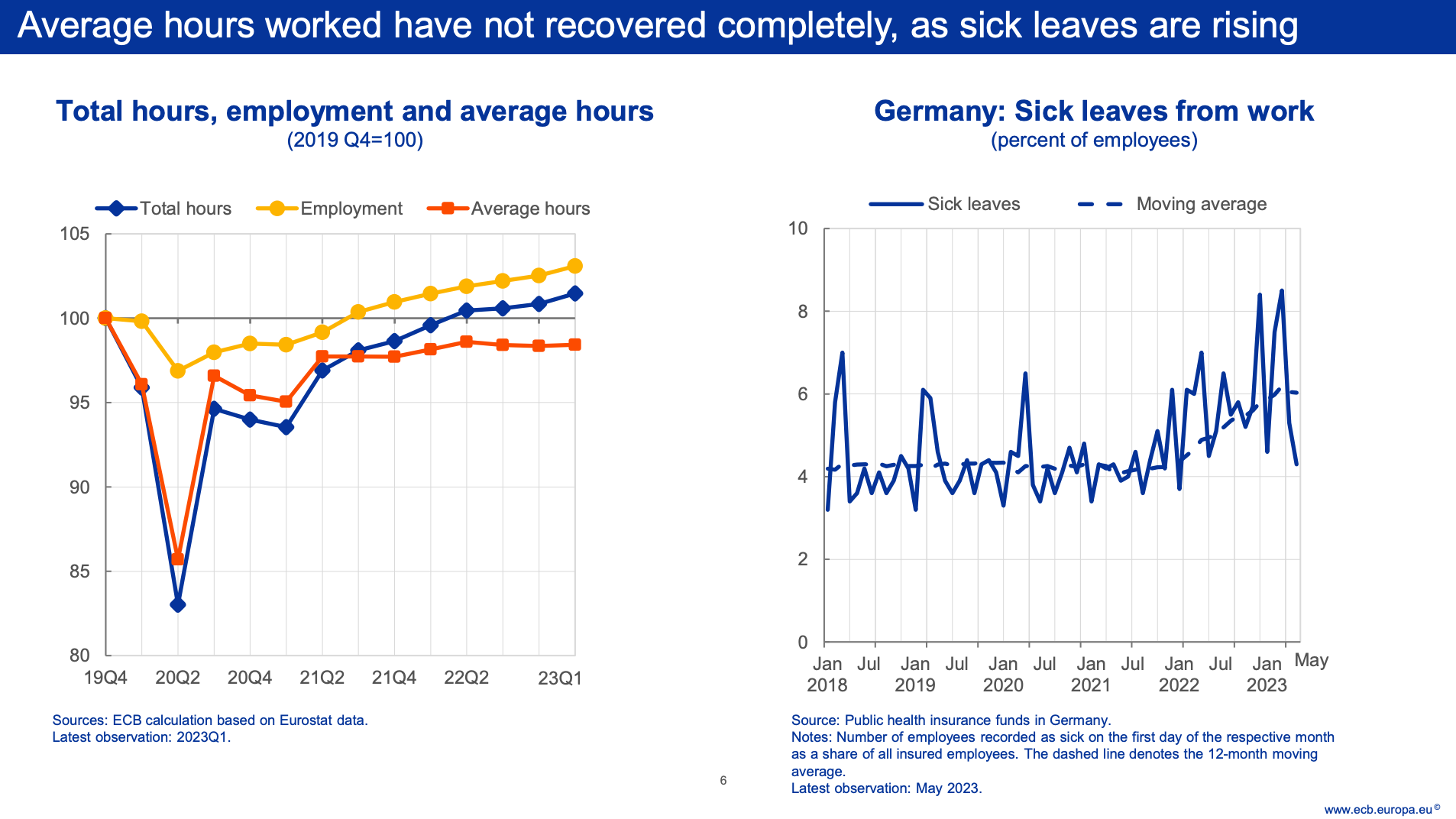 Average hours worked have not recovered completely, as sick leaves are rising

Total hours, employment and average hours
(2019 Q4=100)

Total hours
Employment
Average hours

105
100
95
90
85
80

19Q4
20Q2
20Q4
21Q2
21Q4
22Q2
23Q1

Sources: ECB calculation based on Eurostat data.
Latest observation: 2023Q1.

Germany: Sick leaves from work
(percent of employees)

Sick leaves
Moving average

10
8
6
4
2
0

Jan 2018
Jul
Jan 2019
Jul
Jan 2020
Jul
Jan 2021
Jul
Jan 2022
Jul
Jan 2023
May

Source: Public health insurance funds in Germany.
Notes: Number of employees recorded as sick on the first day of the respective month as a share of all insured employees. The dashed line denotes the 12-month moving average.
Latest observation: May 2023.

6

www.ecb.europa.eu ©